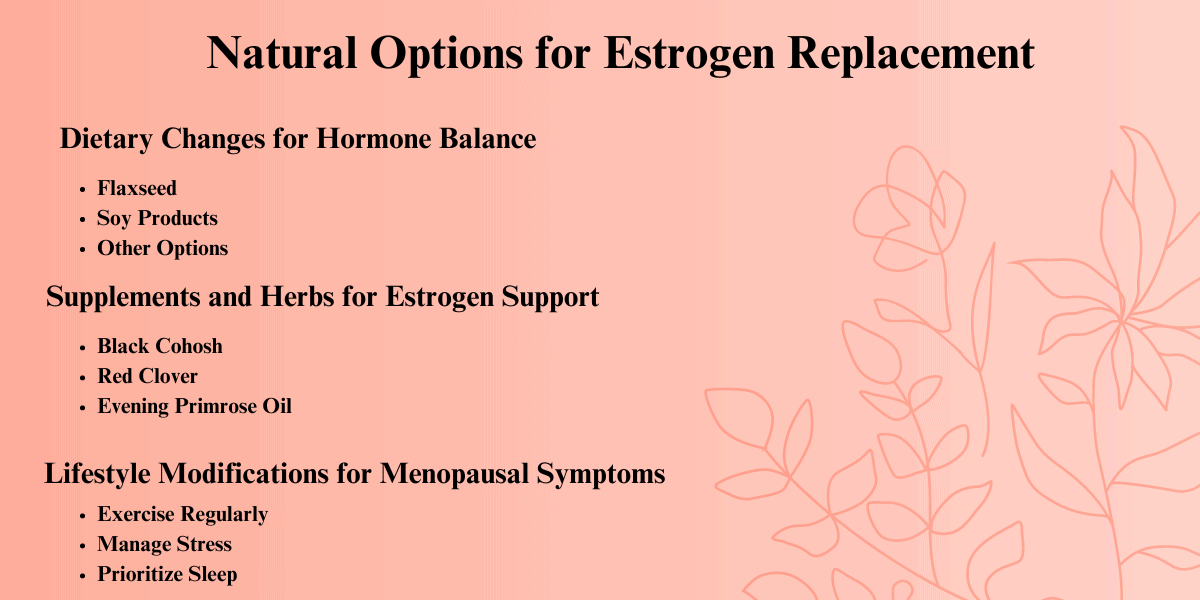 Natural Options for Estrogen Replacement

Dietary Changes for Hormone Balance

- Flaxseed
- Soy Products
- Other Options

Supplements and Herbs for Estrogen Support

- Black Cohosh
- Red Clover
- Evening Primrose Oil

Lifestyle Modifications for Menopausal Symptoms

- Exercise Regularly
- Manage Stress
- Prioritize Sleep